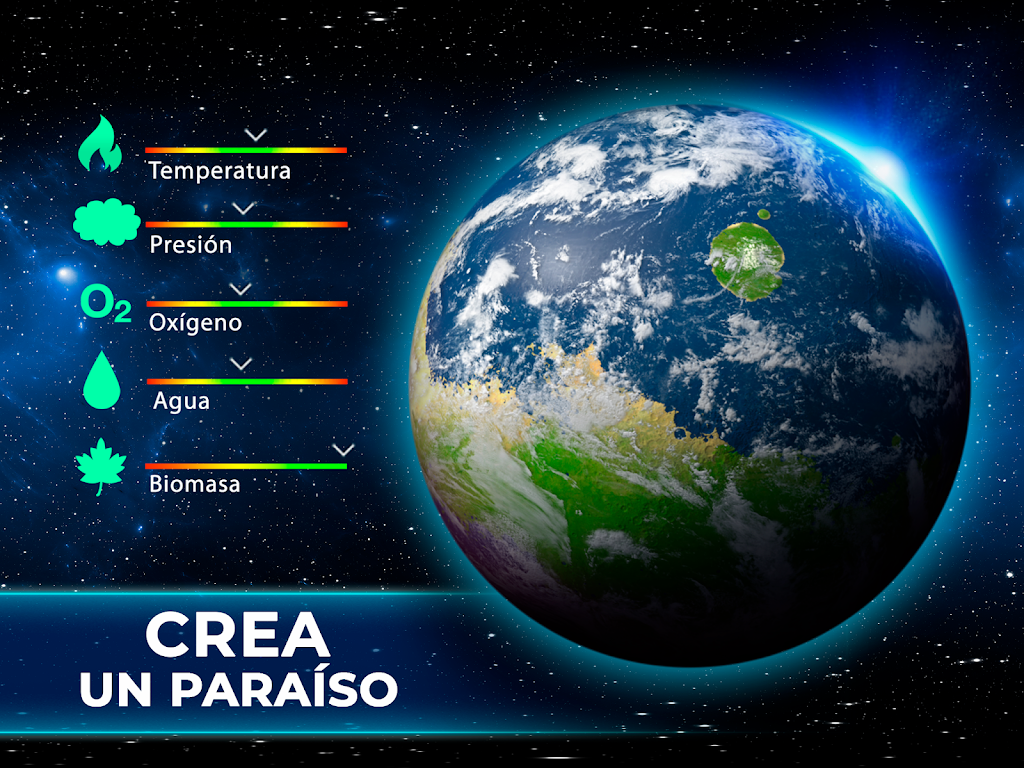 Temperatura

Presión

$O_2$ Oxígeno

Agua

Biomasa

CREA
UN PARAÍSO